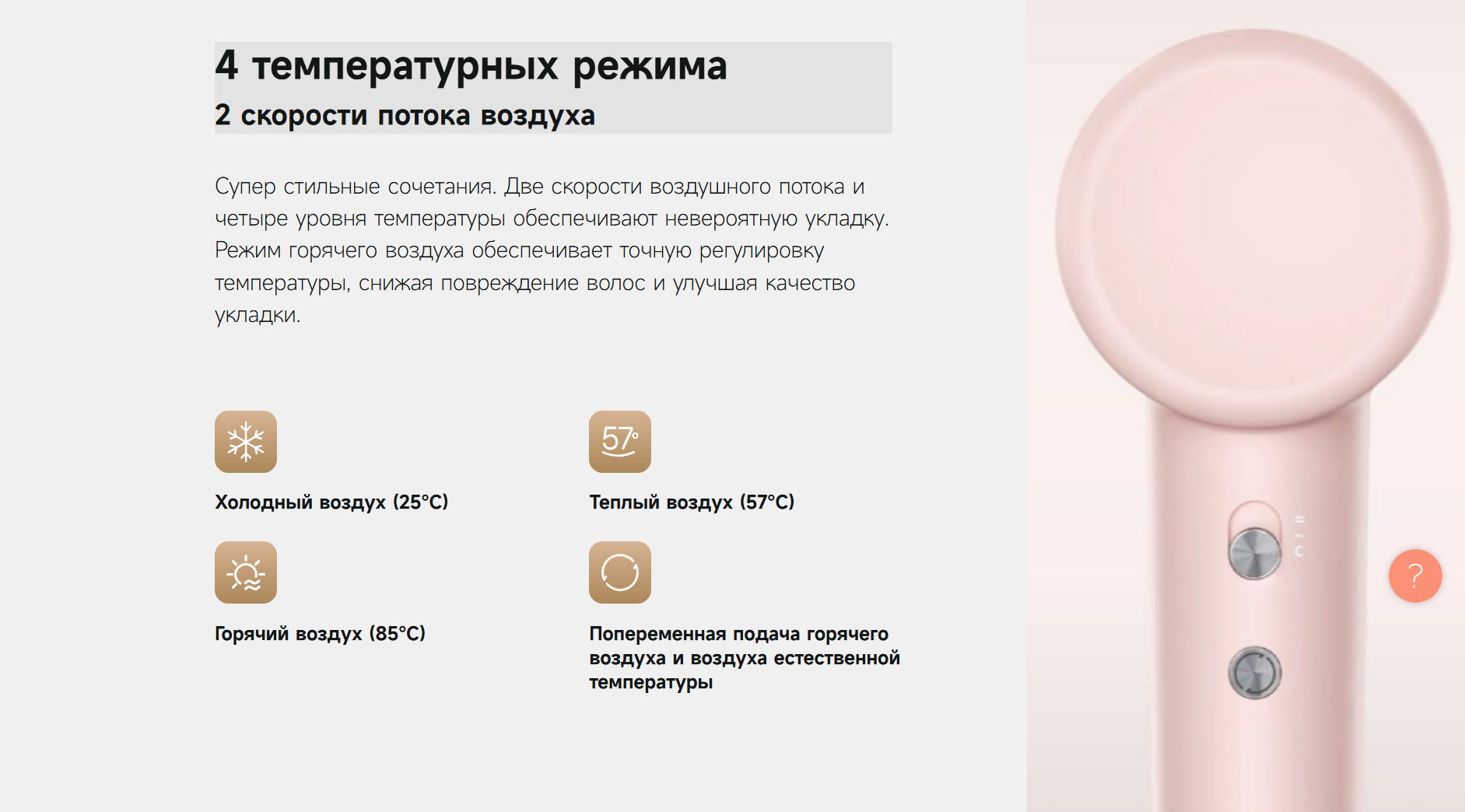 4 температурных режима
2 скорости потока воздуха

Супер стильные сочетания. Две скорости воздушного потока и четыре уровня температуры обеспечивают невероятную укладку. Режим горячего воздуха обеспечивает точную регулировку температуры, снижая повреждение волос и улучшая качество укладки.

Холодный воздух (25°C)

57°

Теплый воздух (57°C)

Горячий воздух (85°C)

Попеременная подача горячего воздуха и воздуха естественной температуры

?